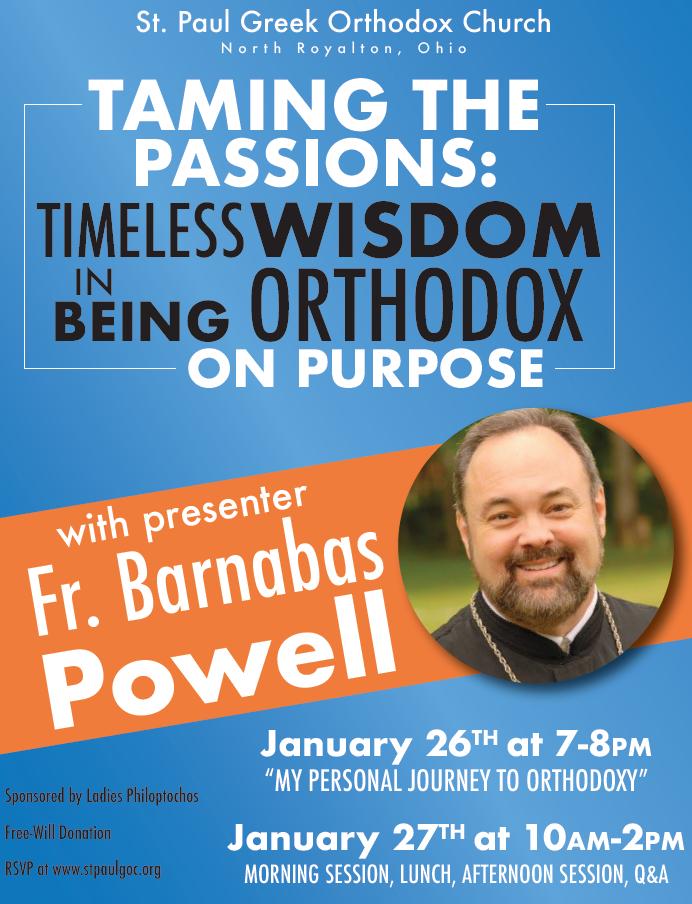 St. Paul Greek Orthodox Church
North Royalton, Ohio

TAMING THE PASSIONS: TIMELESS WISDOM IN BEING ORTHODOX ON PURPOSE

with presenter
Fr. Barnabas Powell

January 26TH at 7-8PM
"MY PERSONAL JOURNEY TO ORTHODOXY"

January 27TH at 10AM-2PM
MORNING SESSION, LUNCH, AFTERNOON SESSION, Q&A

Sponsored by Ladies Philoptochos
Free-Will Donation
RSVP at www.stpaulgoc.org